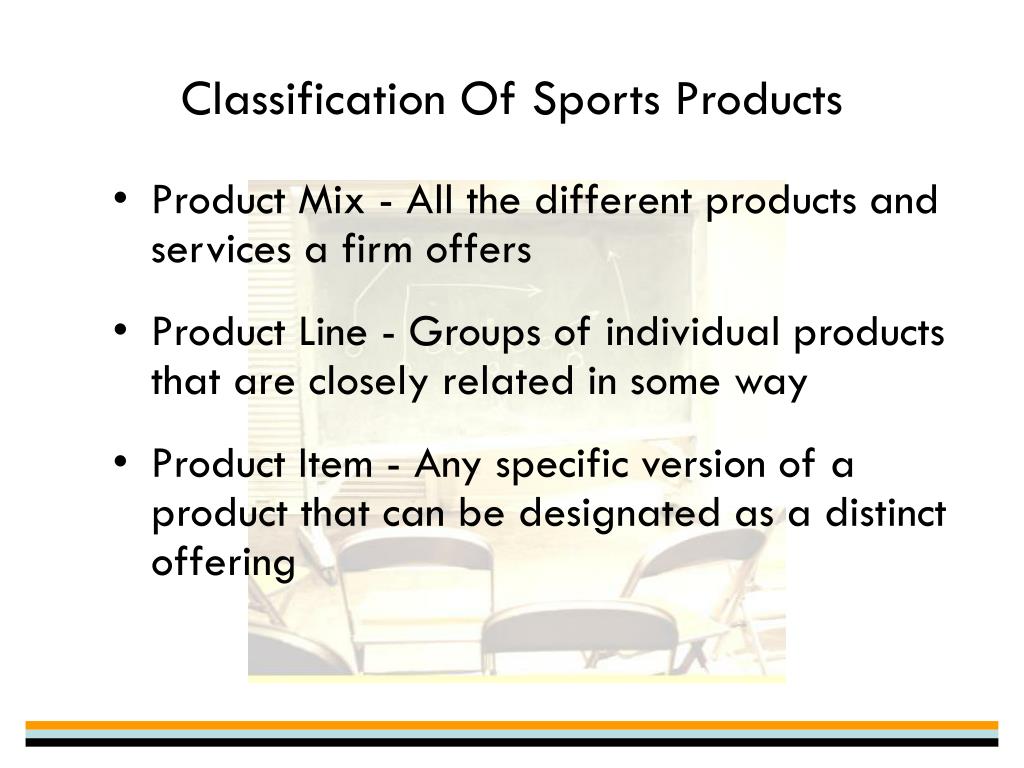 Classification Of Sports Products

• Product Mix - All the different products and services a firm offers

• Product Line - Groups of individual products that are closely related in some way

• Product Item - Any specific version of a product that can be designated as a distinct offering